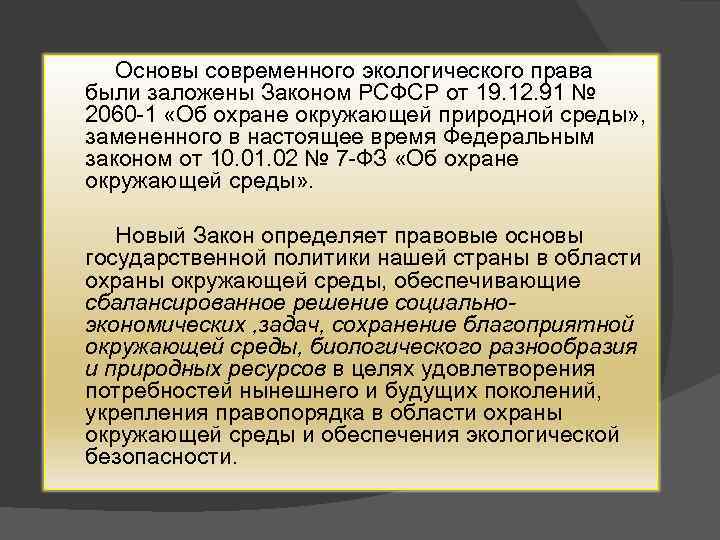 Основы современного экологического права были заложены Законом РСФСР от 19.12.91 № 2060-1 «Об охране окружающей природной среды», замененного в настоящее время Федеральным законом от 10.01.02 № 7-ФЗ «Об охране окружающей среды».

Новый Закон определяет правовые основы государственной политики нашей страны в области охраны окружающей среды, обеспечивающие сбалансированное решение социально-экономических ,задач, сохранение благоприятной окружающей среды, биологического разнообразия и природных ресурсов в целях удовлетворения потребностей нынешнего и будущих поколений, укрепления правопорядка в области охраны окружающей среды и обеспечения экологической безопасности.